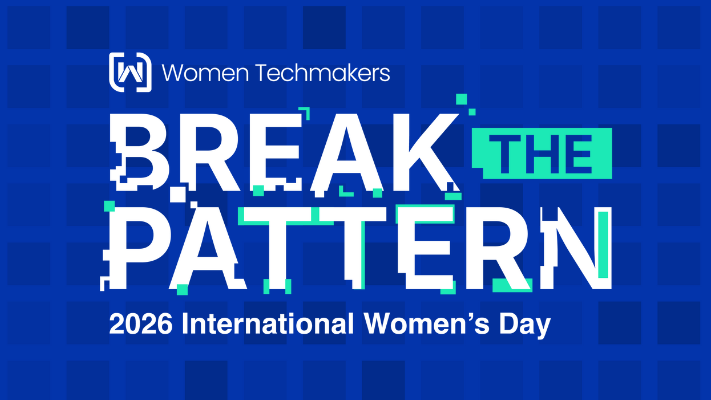 Women Techmakers

BREAK THE PATTERN

2026 International Women's Day